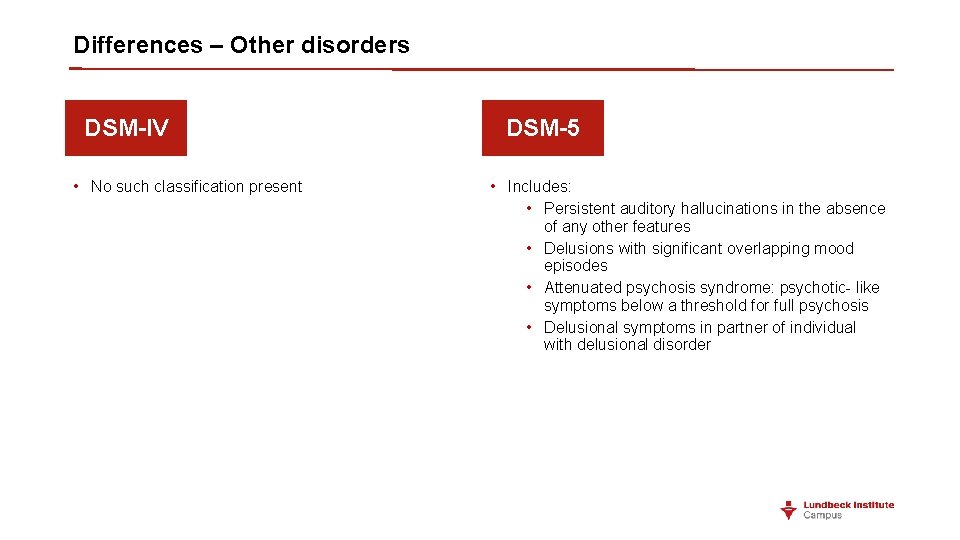 Differences – Other disorders

DSM-IV

• No such classification present

DSM-5

• Includes:
  • Persistent auditory hallucinations in the absence of any other features
  • Delusions with significant overlapping mood episodes
  • Attenuated psychosis syndrome: psychotic- like symptoms below a threshold for full psychosis
  • Delusional symptoms in partner of individual with delusional disorder

Lundbeck Institute Campus